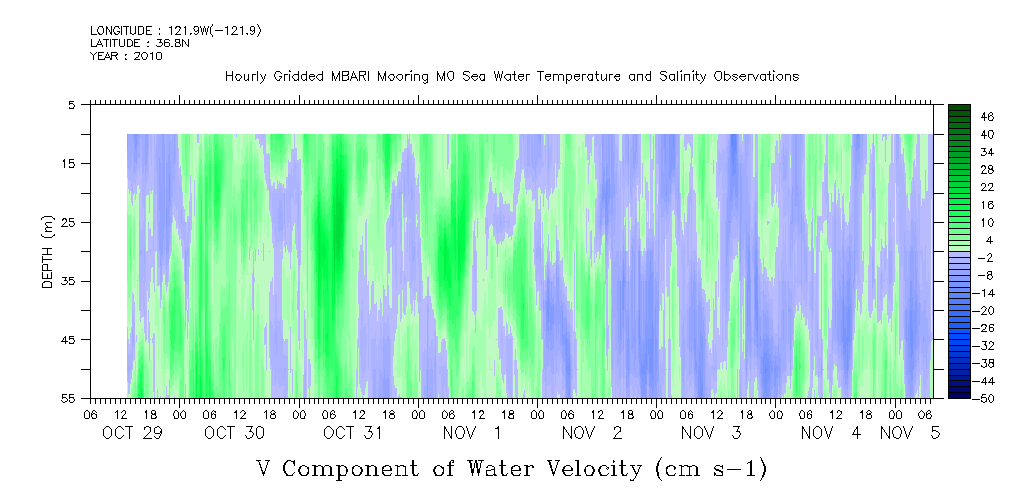 LONGITUDE : 121.9W(-121.9)
LATITUDE : 36.8N
YEAR : 2010

Hourly Gridded MBARI Mooring M0 Sea Water Temperature and Salinity Observations

DEPTH (m)

5
15
25
35
45
55

46
40
34
28
22
16
10
4
-2
-8
-14
-20
-26
-32
-38
-44
-50

06 12 18 00 06 12 18 00 06 12 18 00 06 12 18 00 06 12 18 00 06 12 18 00 06 12 18 00 06
OCT 29 OCT 30 OCT 31 NOV 1 NOV 2 NOV 3 NOV 4 NOV 5

V Component of Water Velocity (cm s-1)